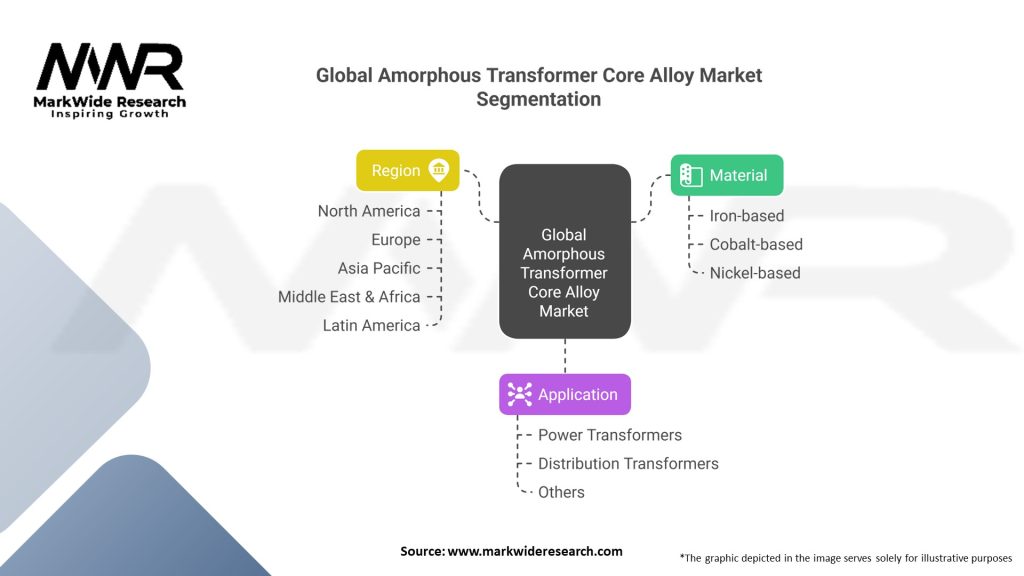 MWR
MarkWide Research
Inspiring Growth

Global Amorphous Transformer Core Alloy Market Segmentation

Region
North America
Europe
Asia Pacific
Middle East & Africa
Latin America

Global Amorphous Transformer Core Alloy Market

Material
Iron-based
Cobalt-based
Nickel-based

Application
Power Transformers
Distribution Transformers
Others

Source: www.markwideresearch.com

*The graphic depicted in the image serves solely for illustrative purposes